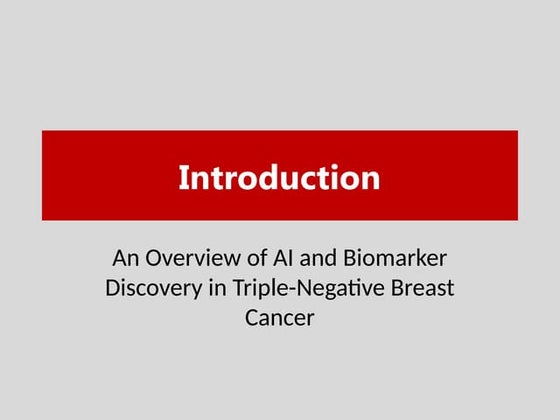 Introduction

An Overview of AI and Biomarker Discovery in Triple-Negative Breast Cancer